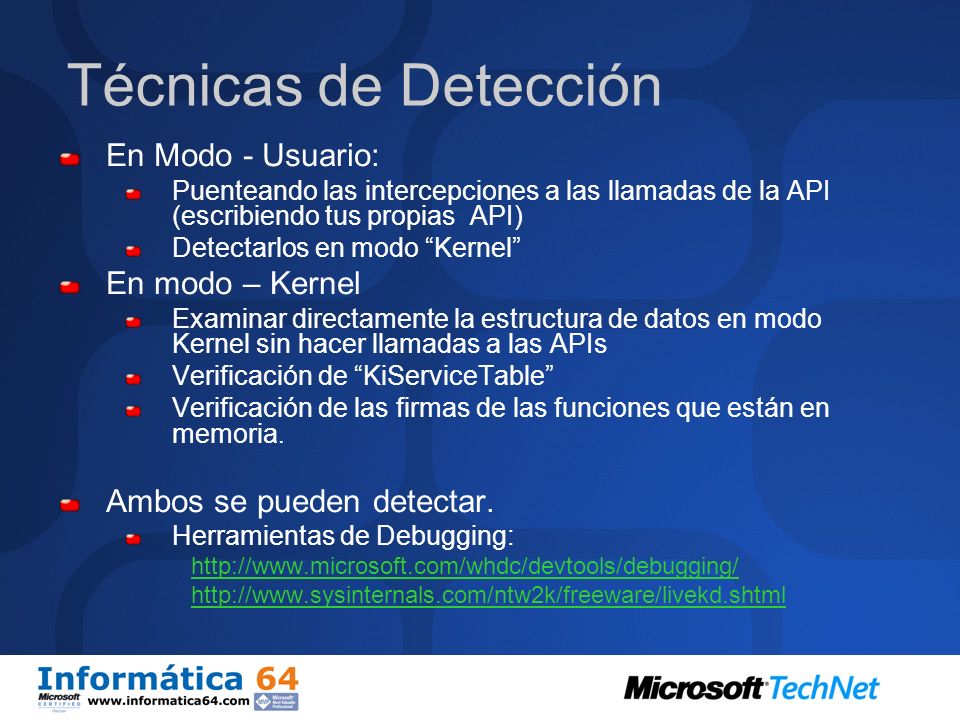 Técnicas de Detección

En Modo - Usuario:

Puenteando las intercepciones a las llamadas de la API (escribiendo tus propias API)

Detectarlos en modo “Kernel”

En modo – Kernel

Examinar directamente la estructura de datos en modo Kernel sin hacer llamadas a las APIs

Verificación de “KiServiceTable”

Verificación de las firmas de las funciones que están en memoria.

Ambos se pueden detectar.

Herramientas de Debugging:

http://www.microsoft.com/whdc/devtools/debugging/

http://www.sysinternals.com/ntw2k/freeware/livekd.shtml

Informática 64
Microsoft CERTIFIED
www.informatica64.com

Microsoft TechNet